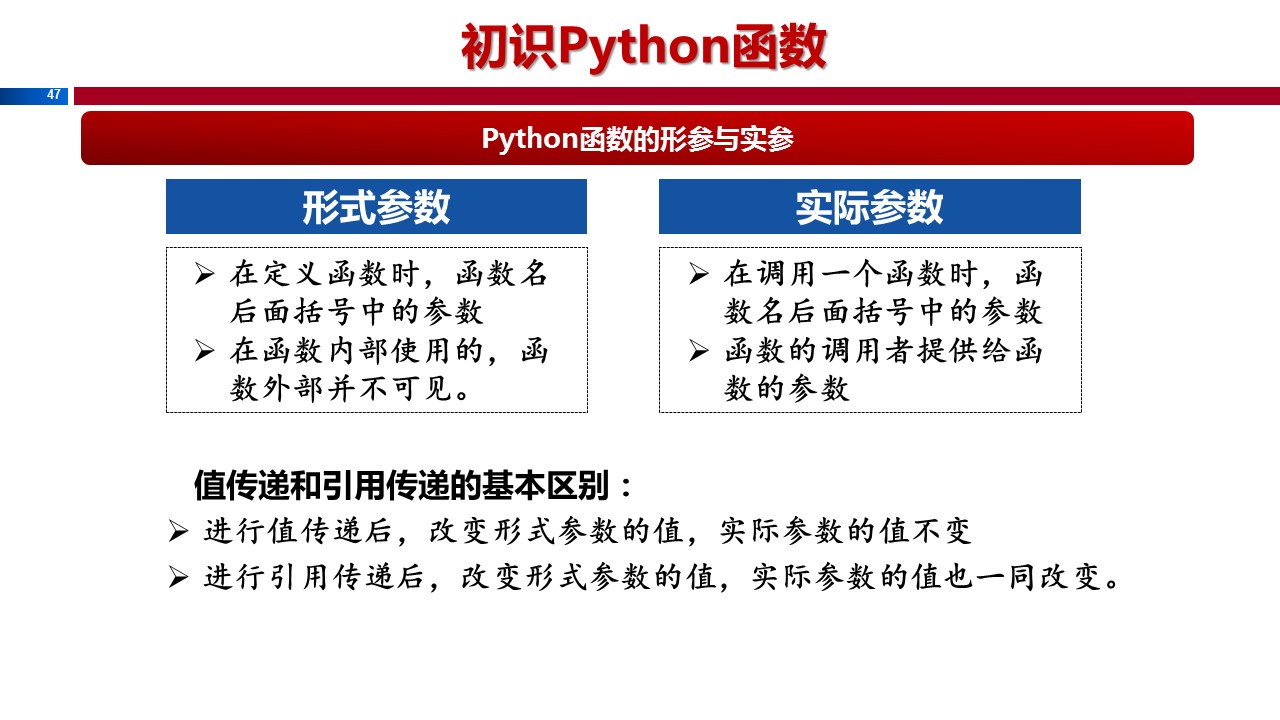 初识Python函数

47

Python函数的形参与实参

形式参数

➢ 在定义函数时，函数名后面括号中的参数
➢ 在函数内部使用的，函数外部并不可见。

实际参数

➢ 在调用一个函数时，函数名后面括号中的参数
➢ 函数的调用者提供给函数的参数

值传递和引用传递的基本区别：
➢ 进行值传递后，改变形式参数的值，实际参数的值不变
➢ 进行引用传递后，改变形式参数的值，实际参数的值也一同改变。